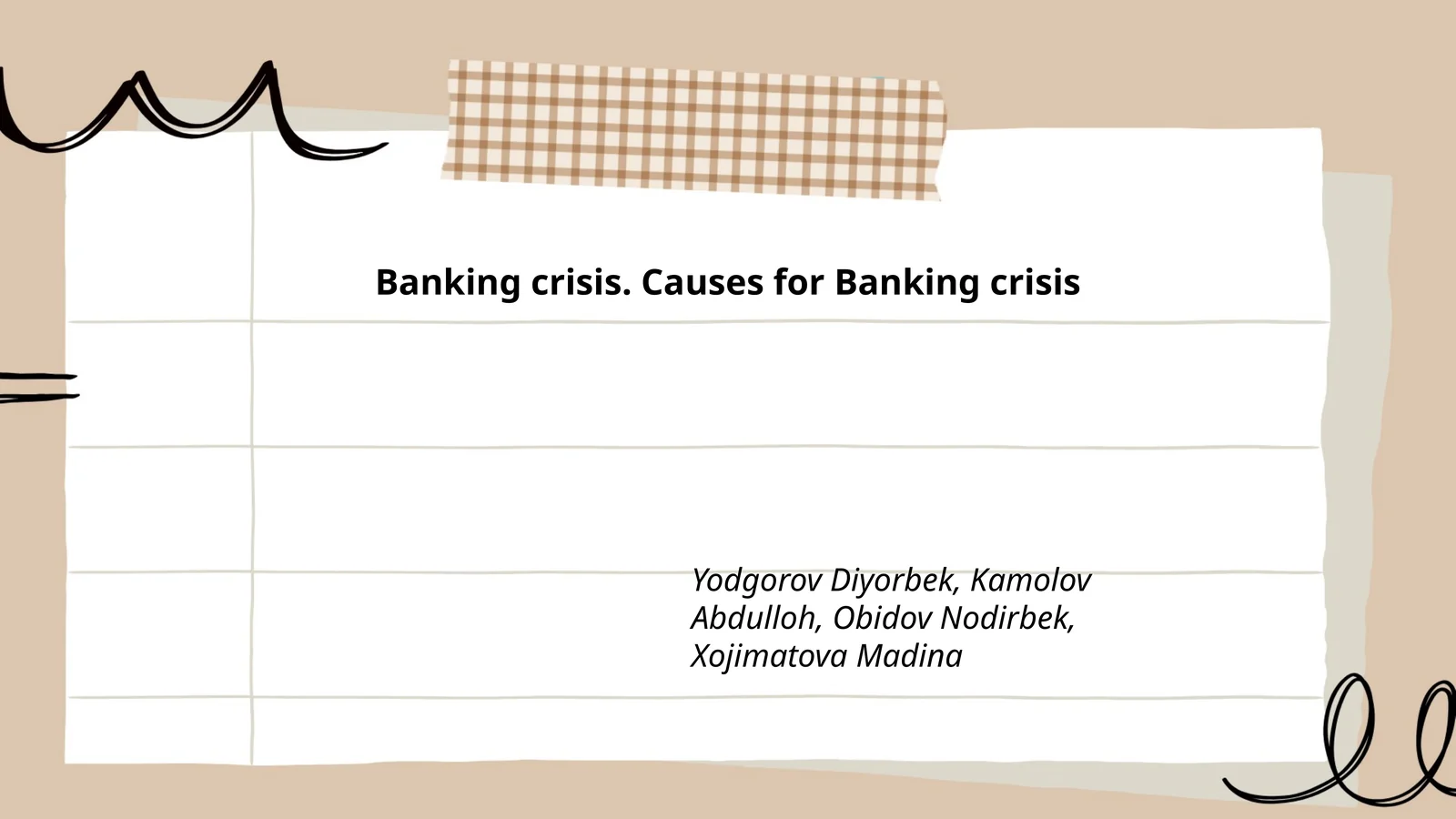 Banking crisis. Causes for Banking crisis

Yodgorov Diyorbek, Kamolov Abdulloh, Obidov Nodirbek, Xojimatova Madina